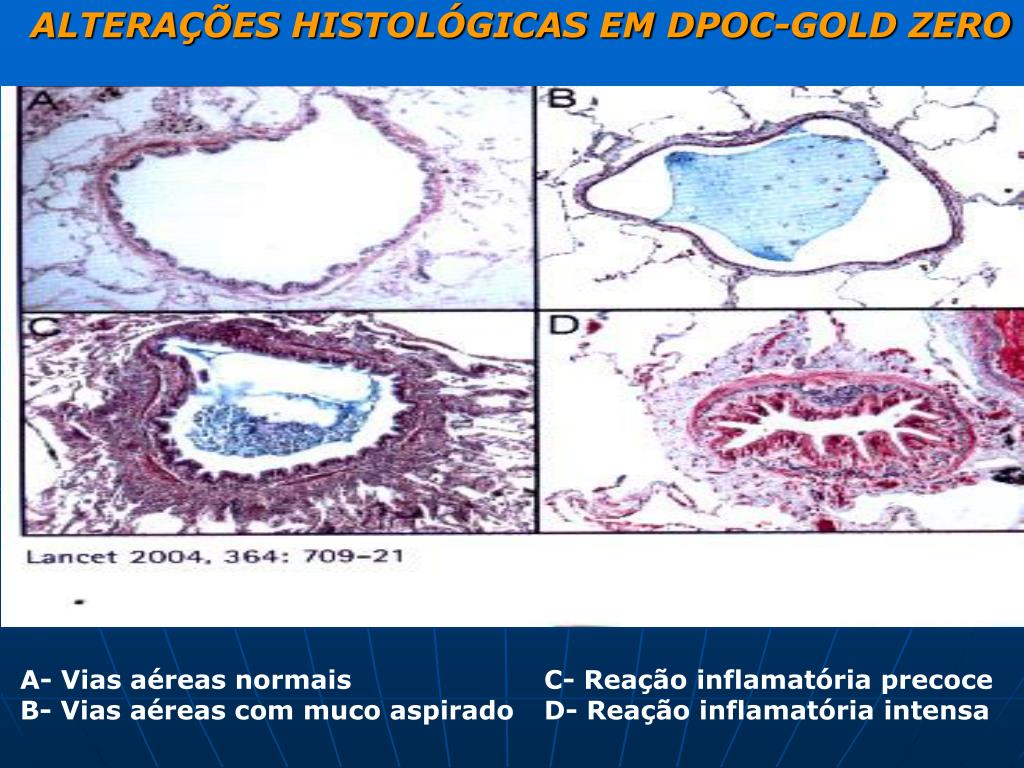 ALTERAÇÕES HISTOLÓGICAS EM DPOC-GOLD ZERO

A

B

C

D

Lancet 2004, 364: 709–21

A- Vias aéreas normais
B- Vias aéreas com muco aspirado

C- Reação inflamatória precoce
D- Reação inflamatória intensa